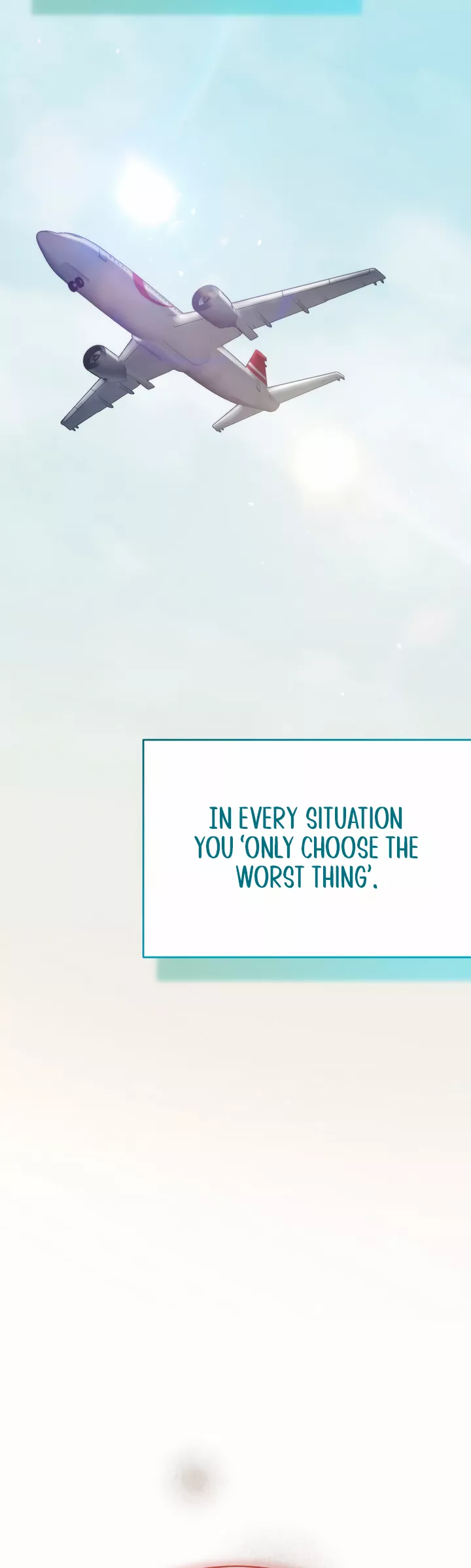 IN EVERY SITUATION YOU 'ONLY CHOOSE THE WORST THING'.